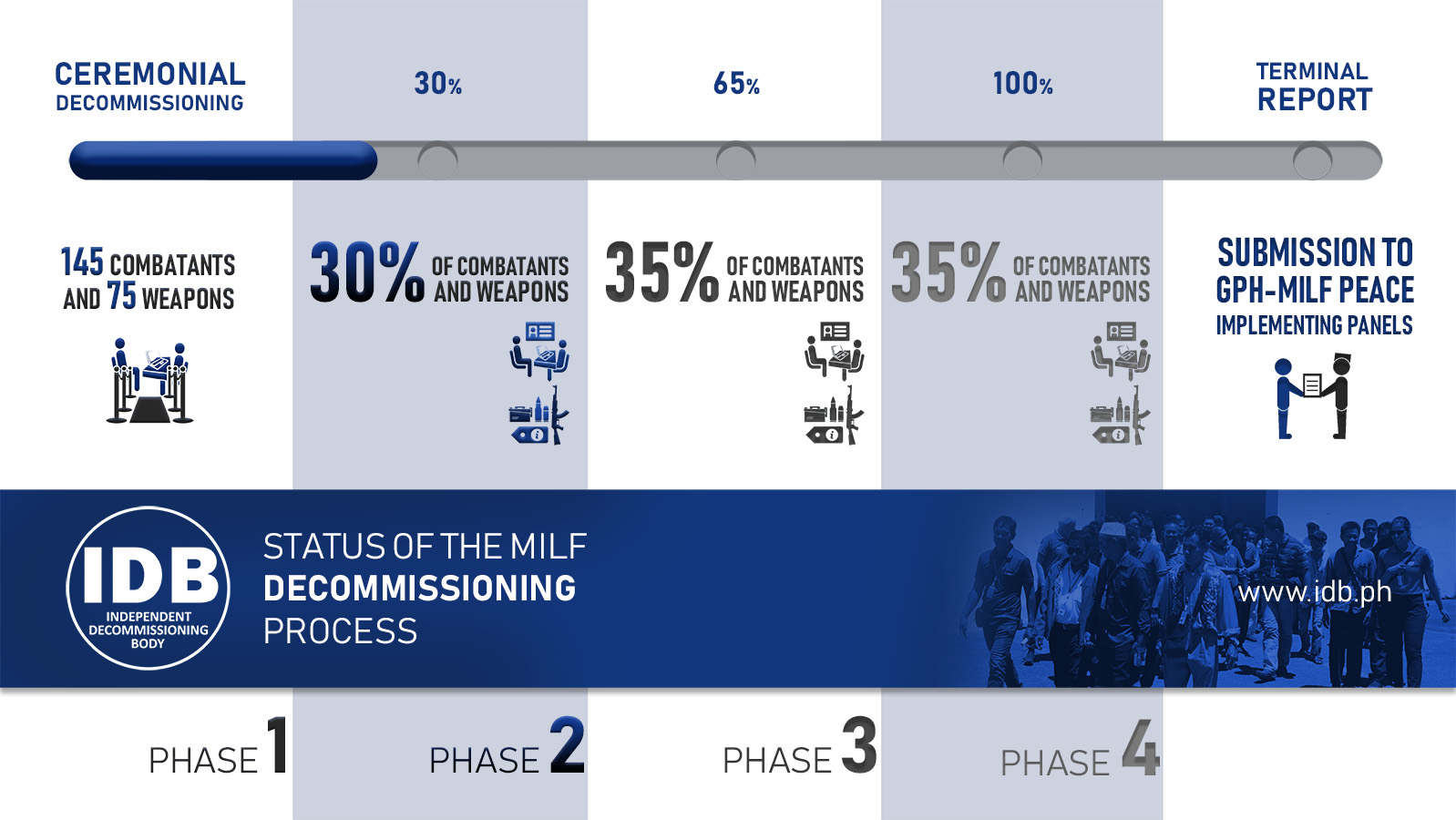 CEREMONIAL DECOMMISSIONING

30%

65%

100%

TERMINAL REPORT

145 COMBATANTS AND 75 WEAPONS

30% OF COMBATANTS AND WEAPONS

35% OF COMBATANTS AND WEAPONS

35% OF COMBATANTS AND WEAPONS

SUBMISSION TO GPH-MILF PEACE IMPLEMENTING PANELS

IDB
INDEPENDENT DECOMMISSIONING BODY

STATUS OF THE MILF
DECOMMISSIONING
PROCESS

www.idb.ph

PHASE 1

PHASE 2

PHASE 3

PHASE 4